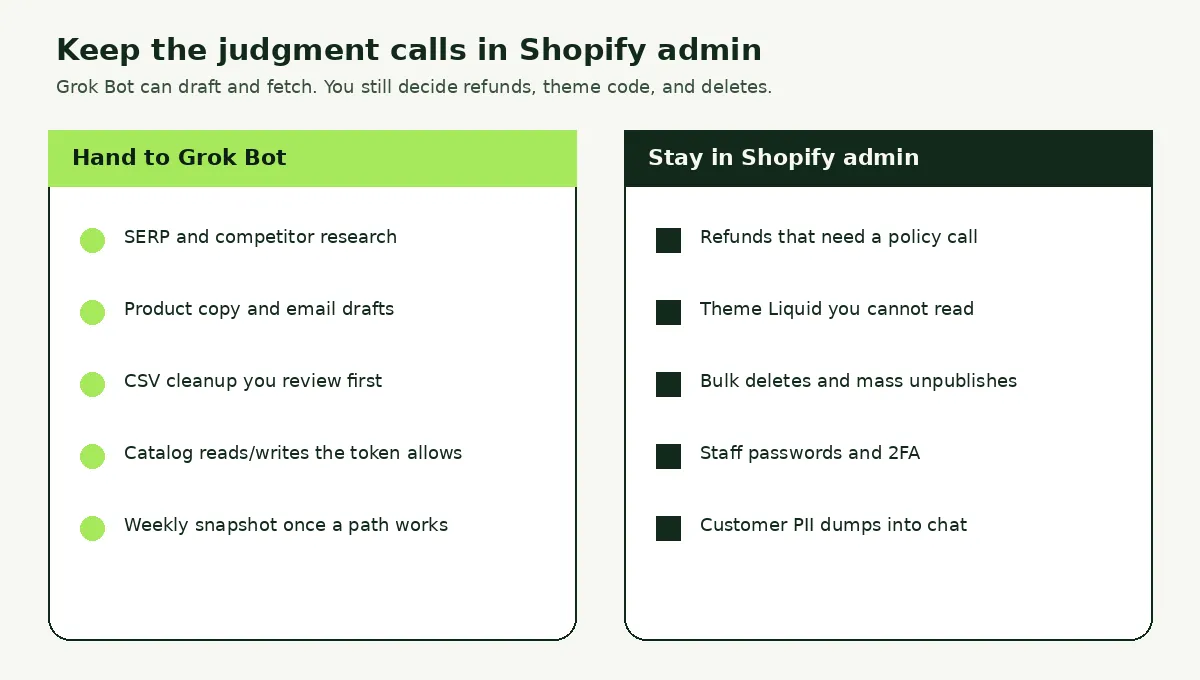 Keep the judgment calls in Shopify admin

Grok Bot can draft and fetch. You still decide refunds, theme code, and deletes.

Hand to Grok Bot

SERP and competitor research

Product copy and email drafts

CSV cleanup you review first

Catalog reads/writes the token allows

Weekly snapshot once a path works

Stay in Shopify admin

Refunds that need a policy call

Theme Liquid you cannot read

Bulk deletes and mass unpublishes

Staff passwords and 2FA

Customer PII dumps into chat